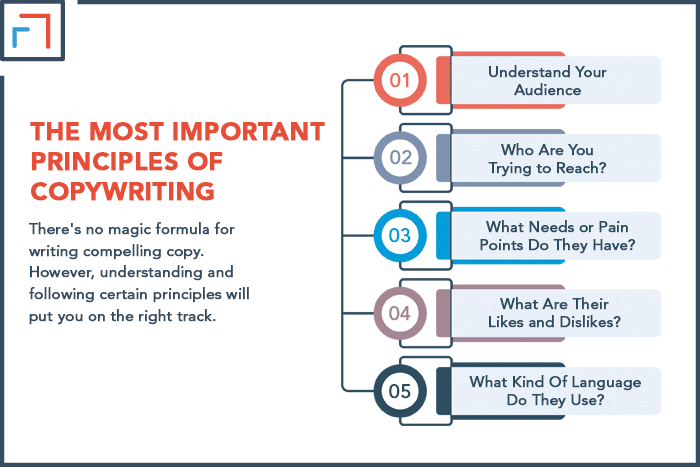 THE MOST IMPORTANT PRINCIPLES OF COPYWRITING

There's no magic formula for writing compelling copy. However, understanding and following certain principles will put you on the right track.

01 Understand Your Audience

02 Who Are You Trying to Reach?

03 What Needs or Pain Points Do They Have?

04 What Are Their Likes and Dislikes?

05 What Kind Of Language Do They Use?